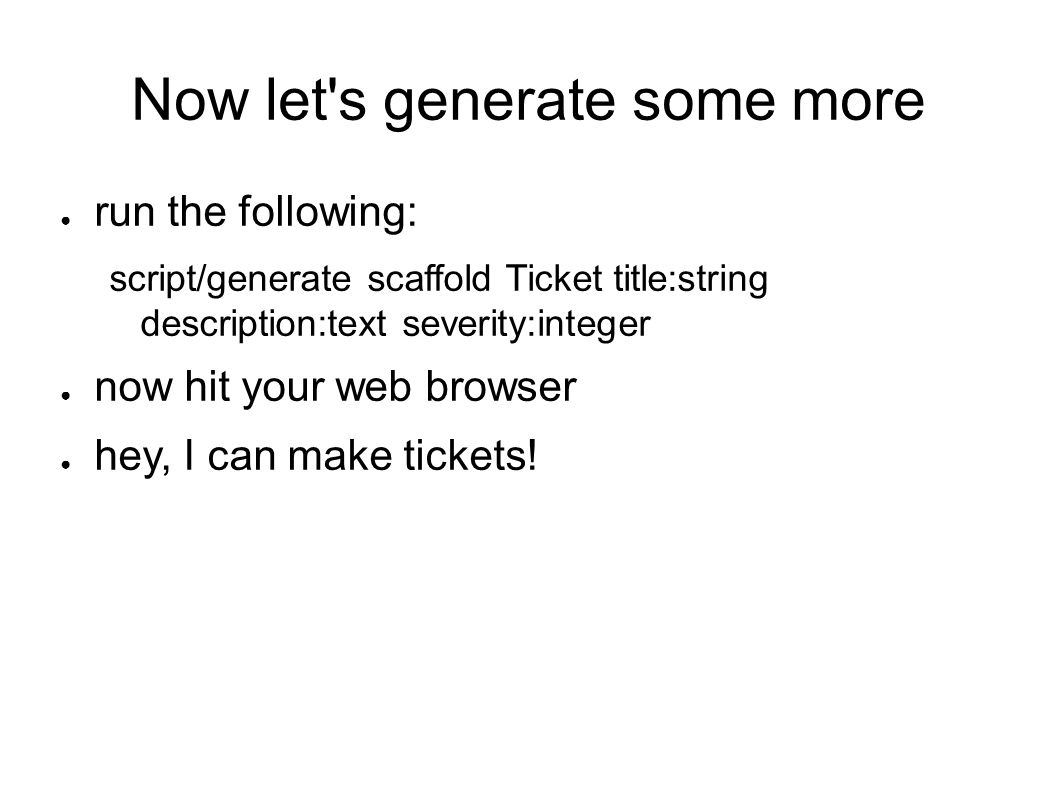 Now let's generate some more

● run the following:

script/generate scaffold Ticket title:string description:text severity:integer

● now hit your web browser

● hey, I can make tickets!